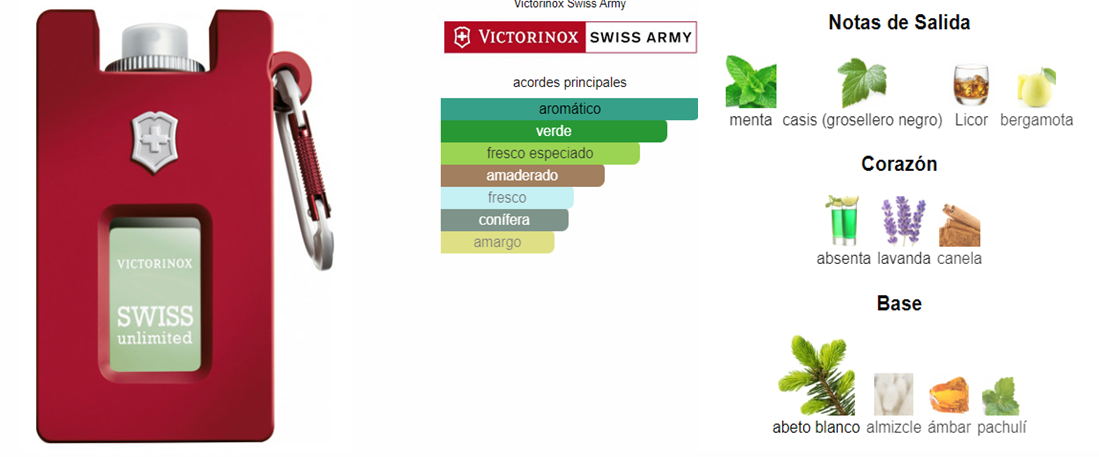 VICTORINOX

SWISS unlimited

Victorinox Swiss Army

VICTORINOX SWISS ARMY

acordes principales

aromático
verde
fresco especiado
amaderado
fresco
conífera
amargo

Notas de Salida

menta casis (grosellero negro) Licor bergamota

Corazón

absenta lavanda canela

Base

abeto blanco almizcle ámbar pachulí